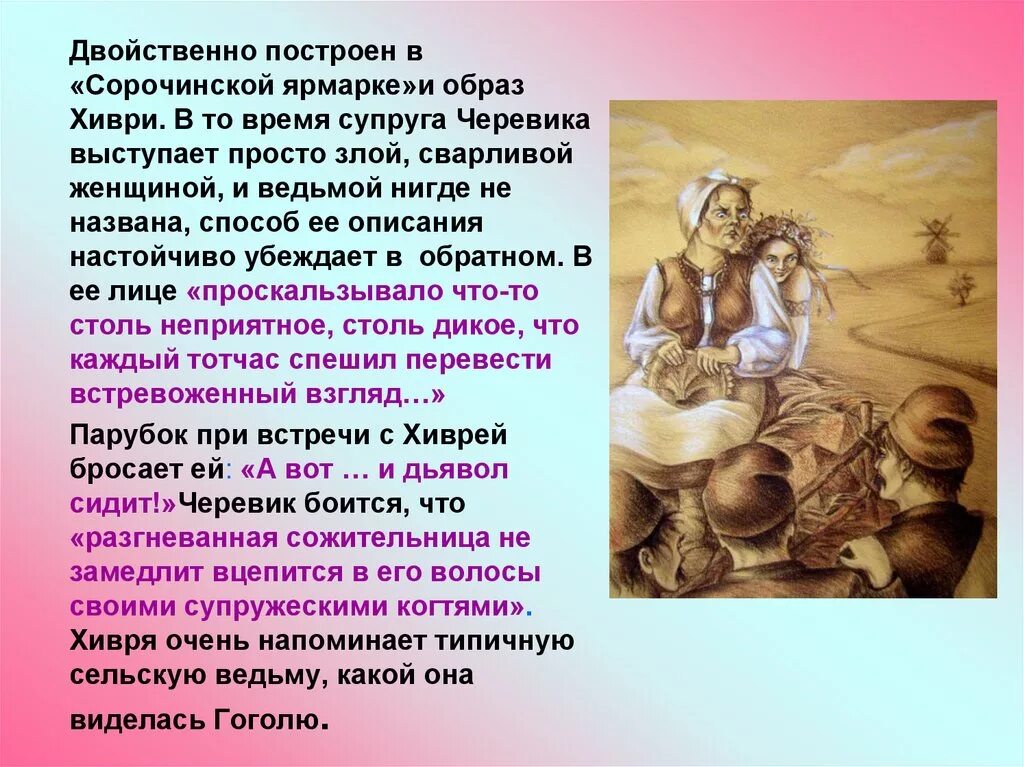 Двойственно построен в «Сорочинской ярмарке»и образ Хиври. В то время супруга Черевика выступает просто злой, сварливой женщиной, и ведьмой нигде не названа, способ ее описания настойчиво убеждает в обратном. В ее лице «проскальзывало что-то столь неприятное, столь дикое, что каждый тотчас спешил перевести встревоженный взгляд…»

Парубок при встречи с Хиврей бросает ей: «А вот … и дьявол сидит!»Черевик боится, что «разгневанная сожительница не замедлит вцепится в его волосы своими супружескими когтями». Хивря очень напоминает типичную сельскую ведьму, какой она виделась Гоголю.